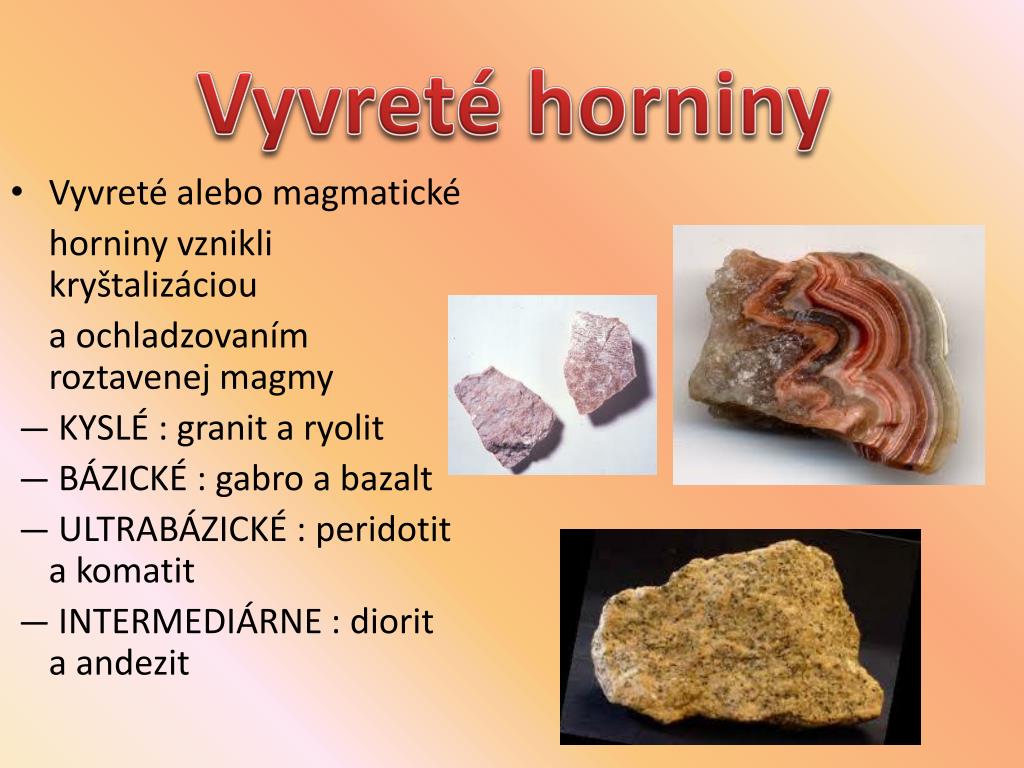 Vyvreté horniny

• Vyvreté alebo magmatické horniny vznikli kryštalizáciou
a ochladzovaním roztavenej magmy

— KYSLÉ : granit a ryolit
— BÁZICKÉ : gabro a bazalt
— ULTRABÁZICKÉ : peridotit a komatit
— INTERMEDIÁRNE : diorit a andezit